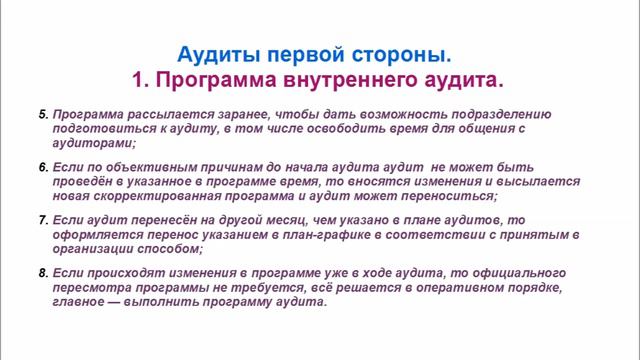 Аудиты первой стороны.
1. Программа внутреннего аудита.

5. Программа рассылается заранее, чтобы дать возможность подразделению подготовиться к аудиту, в том числе освободить время для общения с аудиторами;

6. Если по объективным причинам до начала аудита аудит не может быть проведён в указанное в программе время, то вносятся изменения и высылается новая скорректированная программа и аудит может переноситься;

7. Если аудит перенесён на другой месяц, чем указано в плане аудитов, то оформляется перенос указанием в план-графике в соответствии с принятым в организации способом;

8. Если происходят изменения в программе уже в ходе аудита, то официального пересмотра программы не требуется, всё решается в оперативном порядке, главное — выполнить программу аудита.